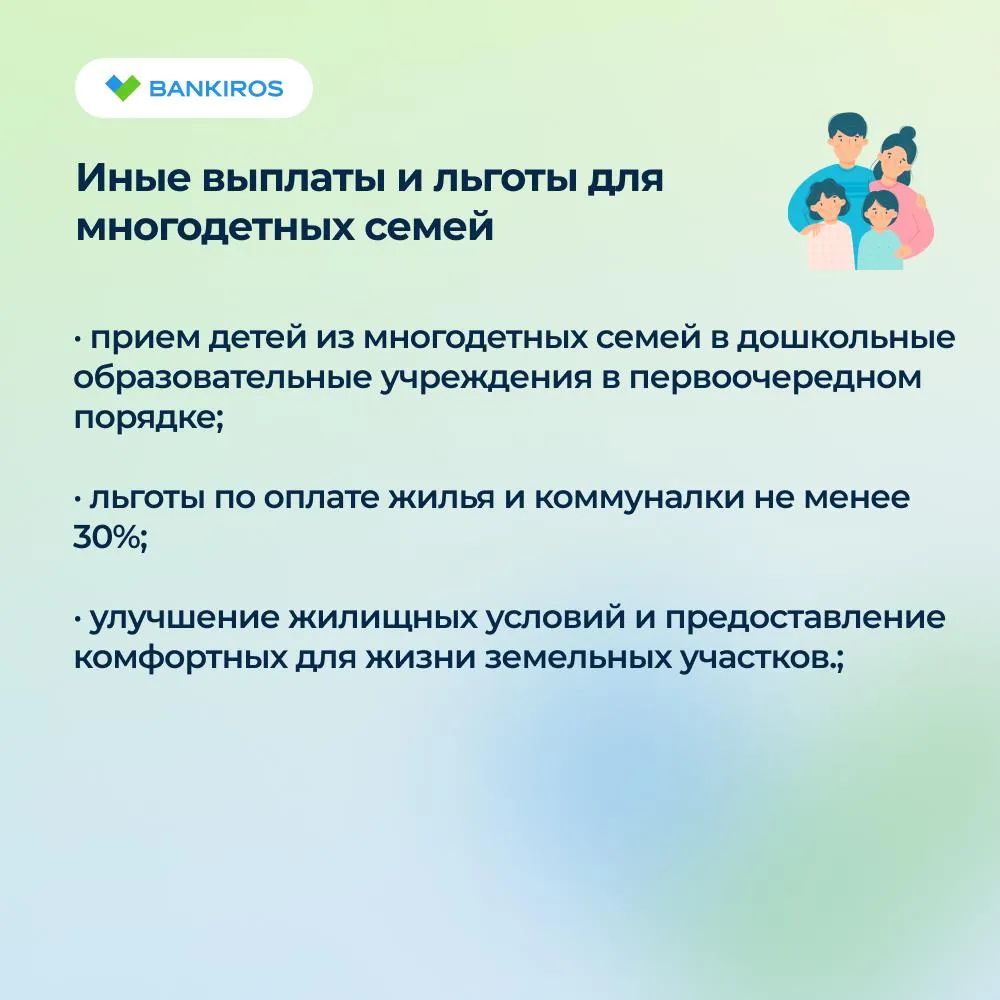 BANKIROS

Иные выплаты и льготы для многодетных семей

· прием детей из многодетных семей в дошкольные образовательные учреждения в первоочередном порядке;

· льготы по оплате жилья и коммуналки не менее 30%;

· улучшение жилищных условий и предоставление комфортных для жизни земельных участков.;